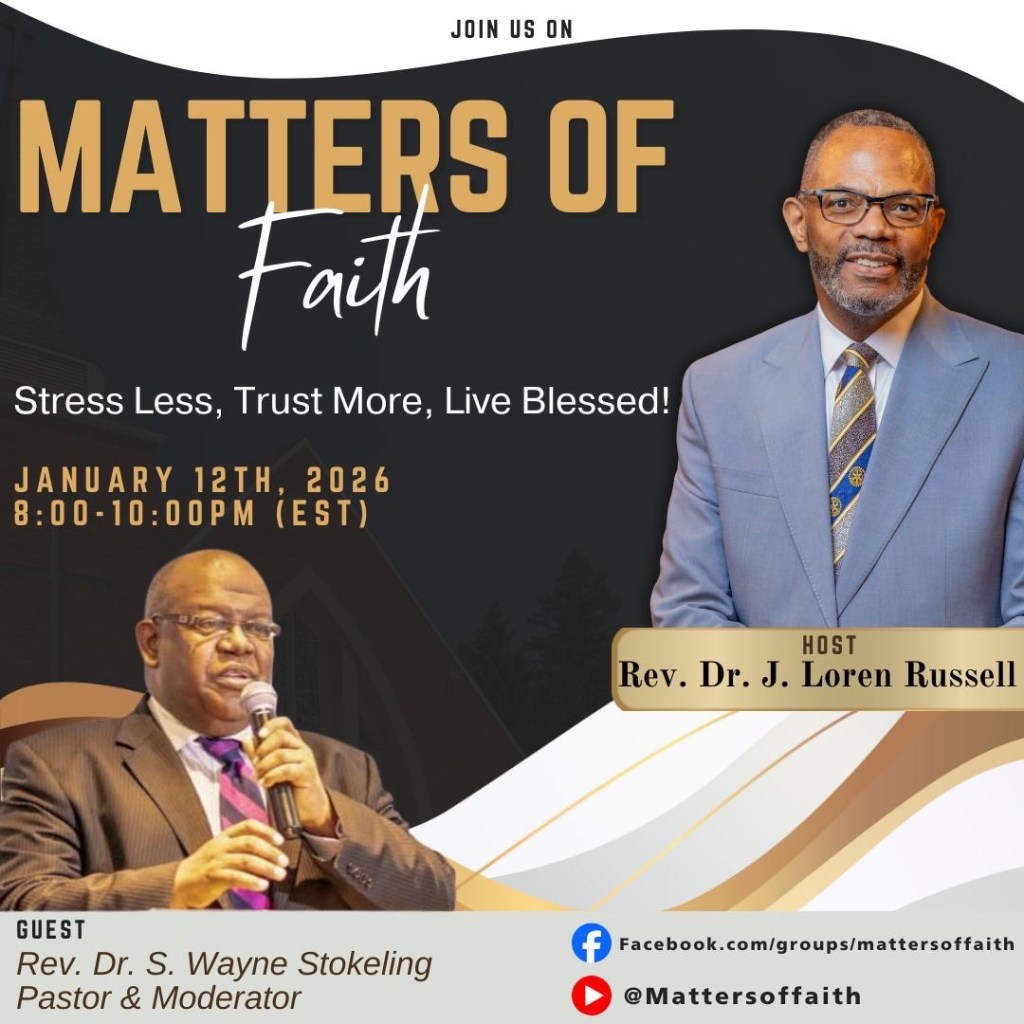 JOIN US ON

MATTERS OF
Faith

Stress Less, Trust More, Live Blessed!

JANUARY 12TH, 2026
8:00-10:00PM (EST)

HOST
Rev. Dr. J. Loren Russell

GUEST
Rev. Dr. S. Wayne Stokeling
Pastor & Moderator

Facebook.com/groups/mattersoffaith

@Mattersoffaith